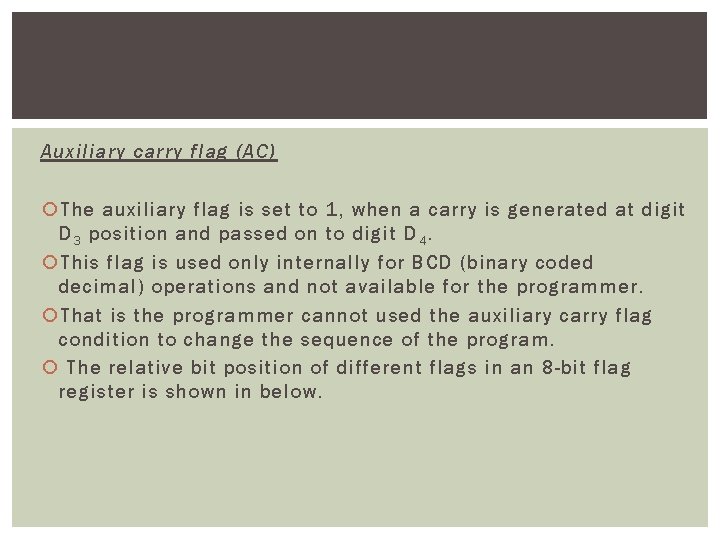 Auxiliary carry flag (AC)

The auxiliary flag is set to 1, when a carry is generated at digit $D_3$ position and passed on to digit $D_4$.

This flag is used only internally for BCD (binary coded decimal) operations and not available for the programmer.

That is the programmer cannot used the auxiliary carry flag condition to change the sequence of the program.

The relative bit position of different flags in an 8-bit flag register is shown in below.